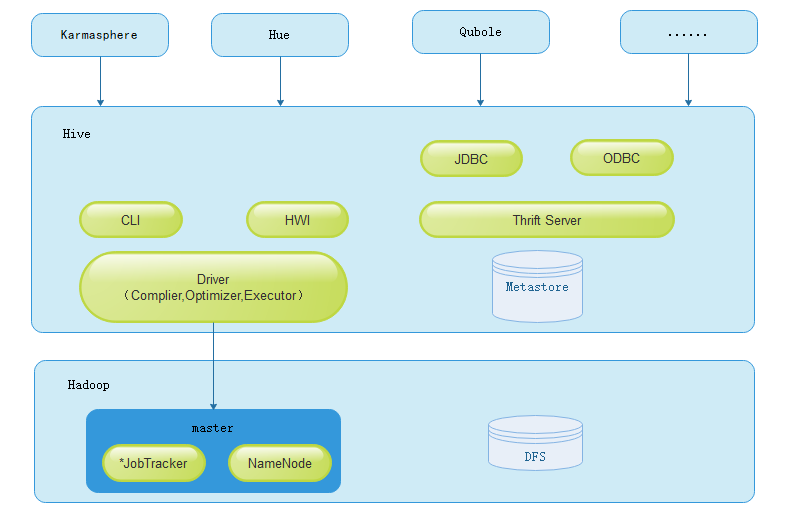 Karmasphere

Hue

Qubole

......

Hive

JDBC

ODBC

CLI

HWI

Thrift Server

Driver
（Complier,Optimizer,Executor）

Metastore

Hadoop

master

*JobTracker

NameNode

DFS